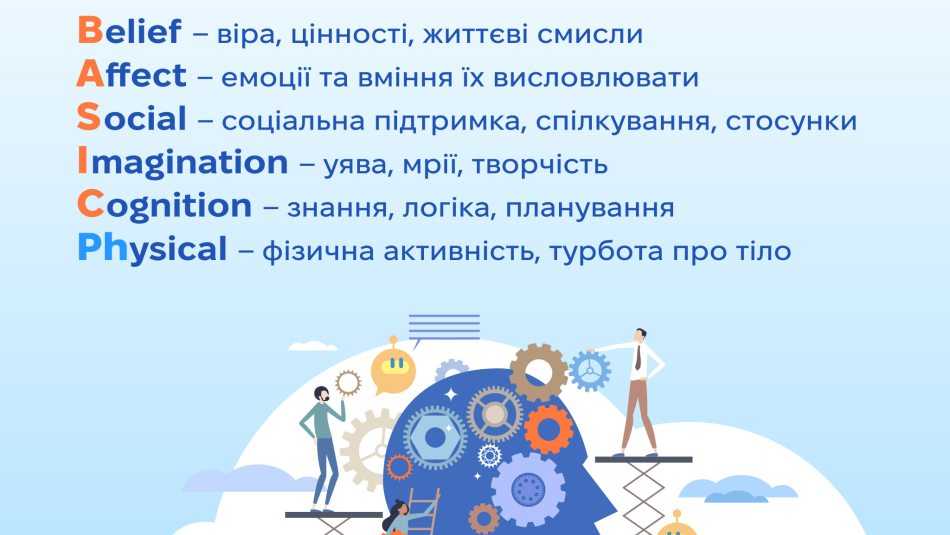 Belief – віра, цінності, життєві смисли
Affect – емоції та вміння їх висловлювати
Social – соціальна підтримка, спілкування, стосунки
Imagination – уява, мрії, творчість
Cognition – знання, логіка, планування
Physical – фізична активність, турбота про тіло